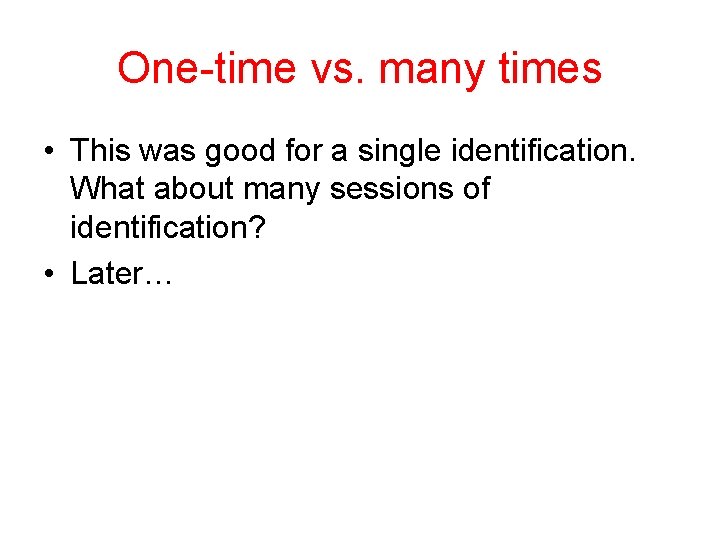 One-time vs. many times

• This was good for a single identification. What about many sessions of identification?
• Later…